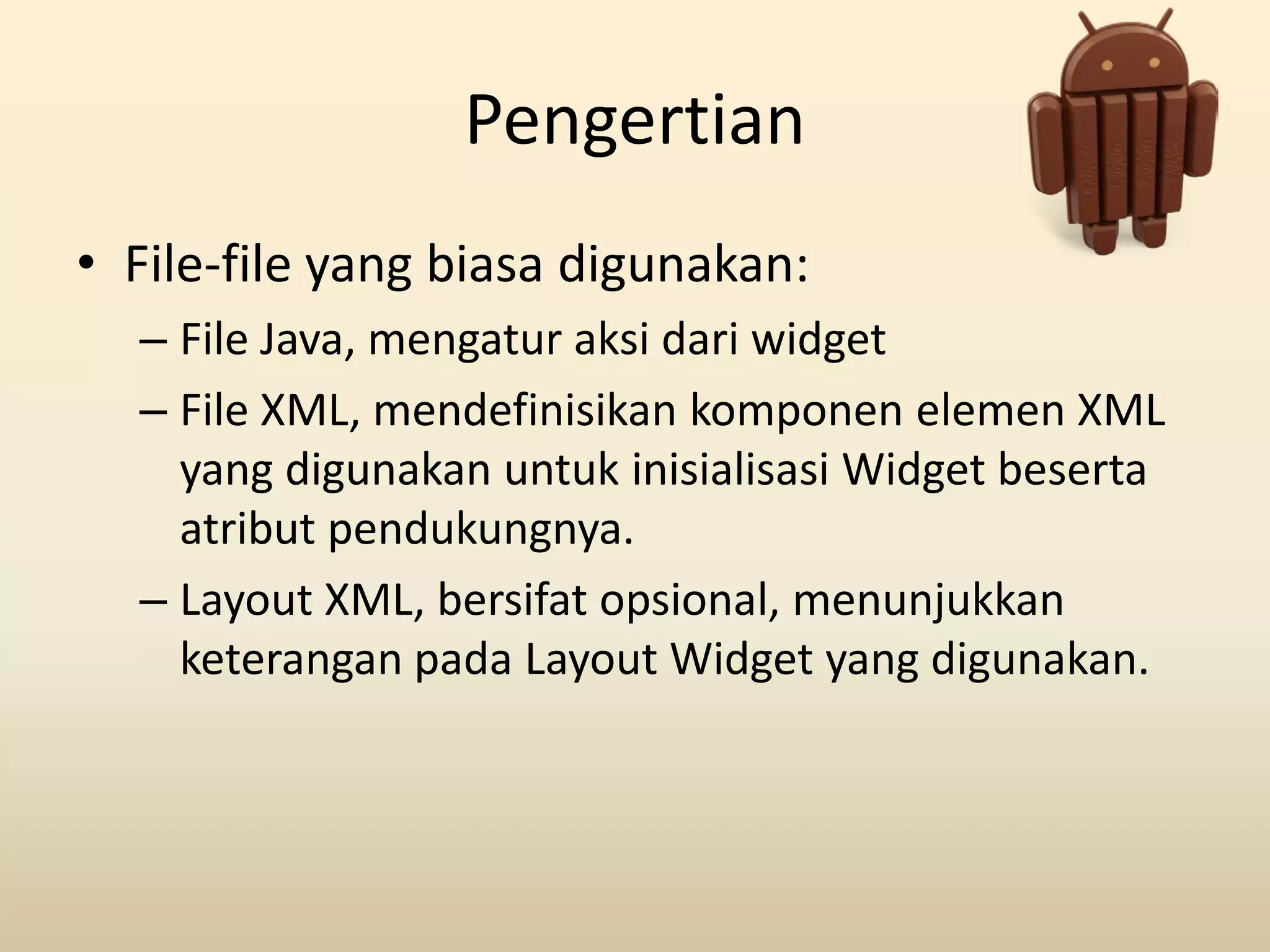 Pengertian

• File-file yang biasa digunakan:
– File Java, mengatur aksi dari widget
– File XML, mendefinisikan komponen elemen XML yang digunakan untuk inisialisasi Widget beserta atribut pendukungnya.
– Layout XML, bersifat opsional, menunjukkan keterangan pada Layout Widget yang digunakan.